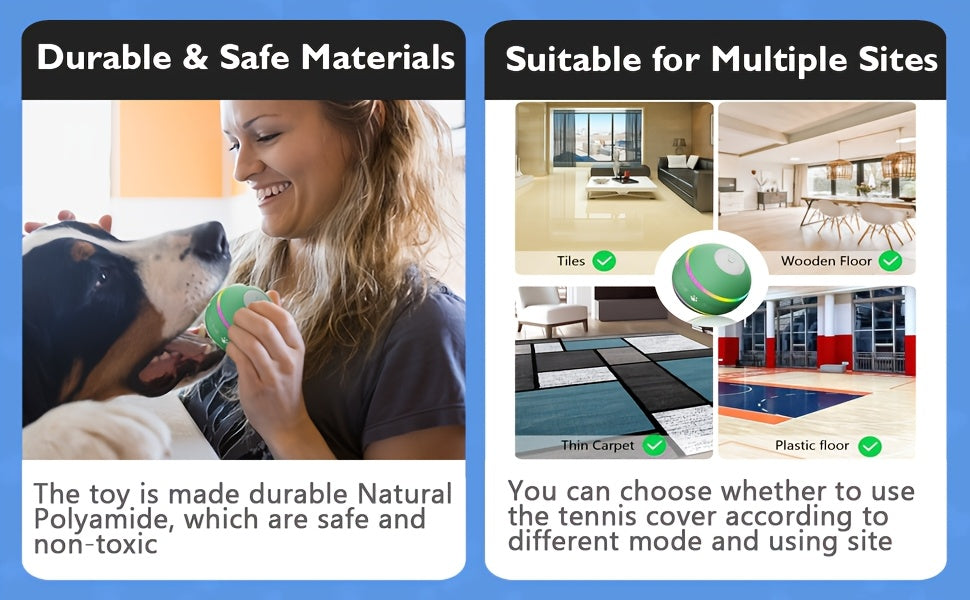 Durable & Safe Materials

The toy is made durable Natural Polyamide, which are safe and non-toxic

Suitable for Multiple Sites

Tiles

Wooden Floor

Thin Carpet

Plastic floor

You can choose whether to use the tennis cover according to different mode and using site